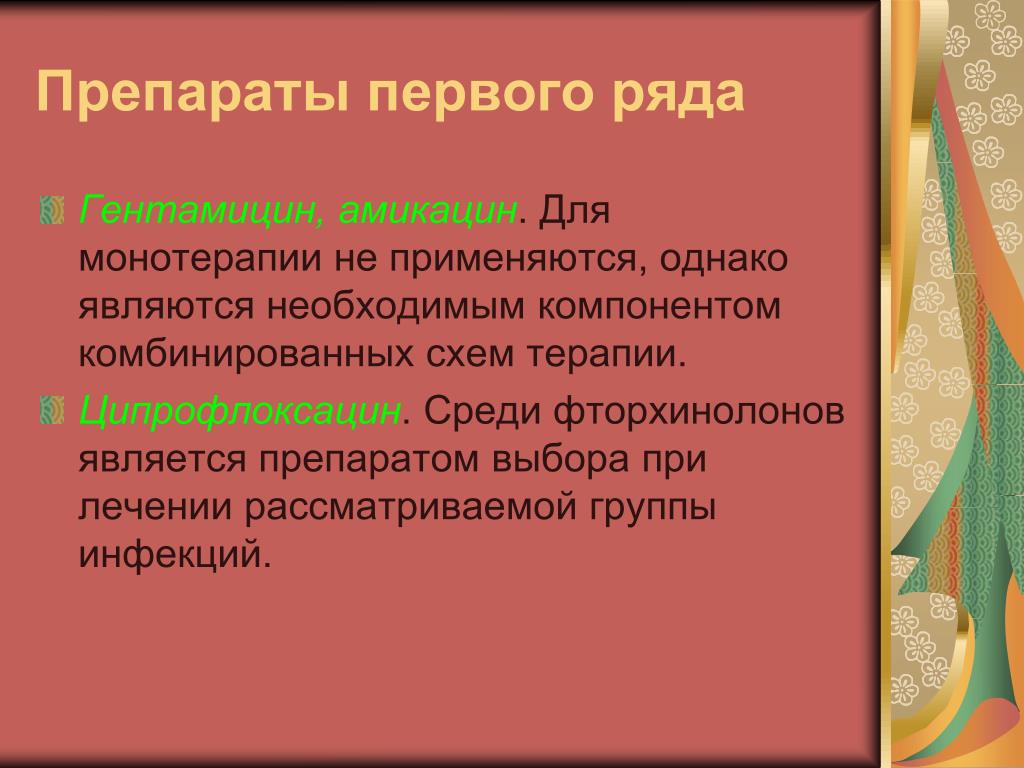 Препараты первого ряда

Гентамицин, амикацин. Для монотерапии не применяются, однако являются необходимым компонентом комбинированных схем терапии.

Ципрофлоксацин. Среди фторхинолонов является препаратом выбора при лечении рассматриваемой группы инфекций.